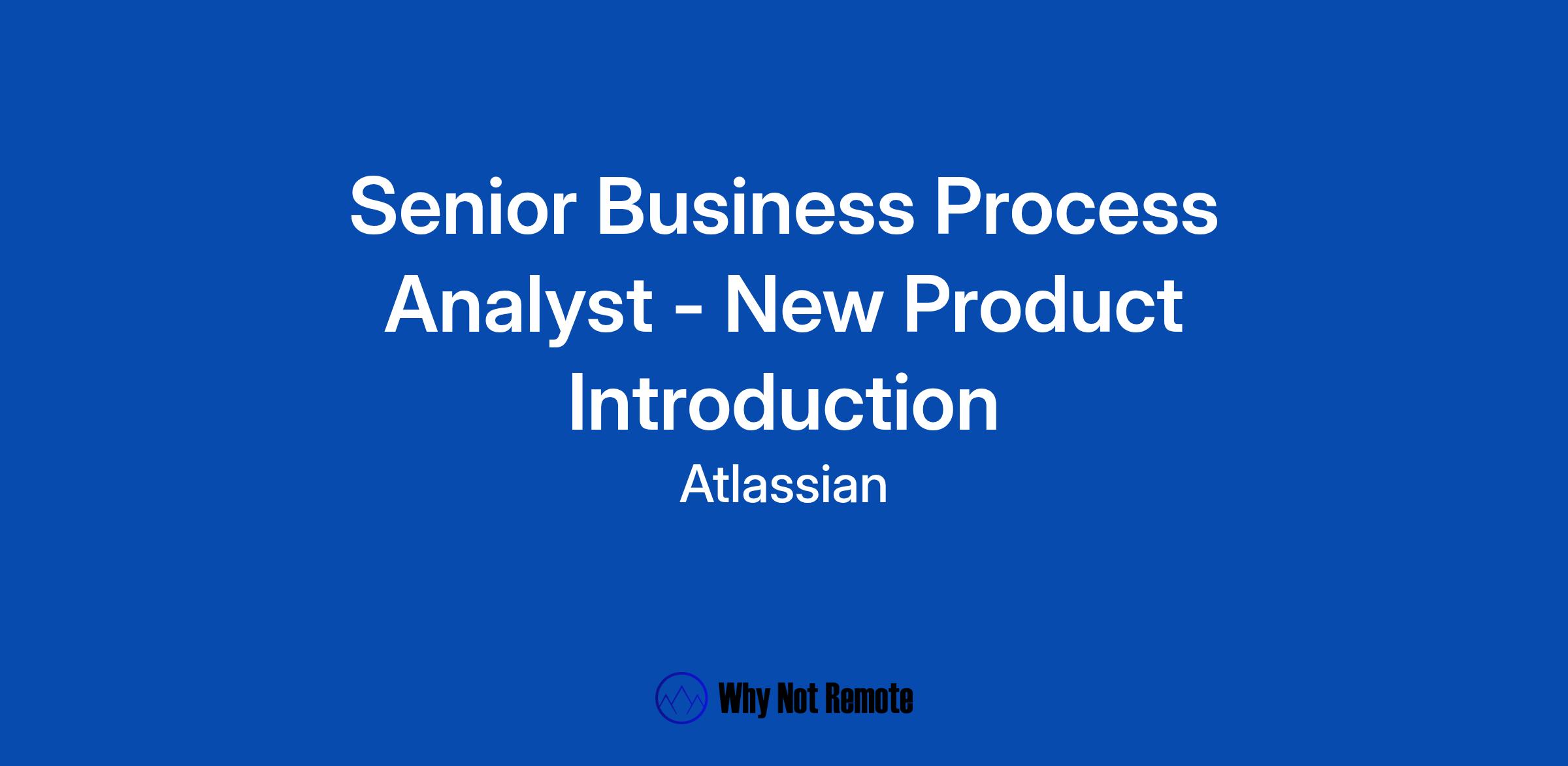 Senior Business Process Analyst - New Product Introduction

Atlassian

Why Not Remote